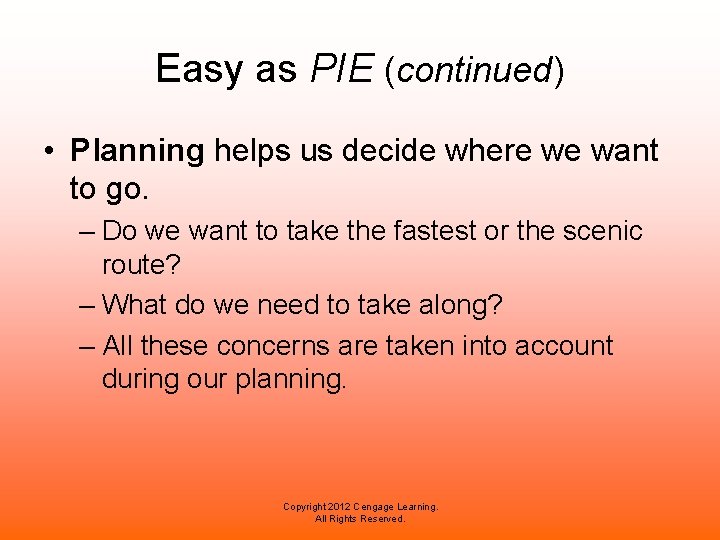 Easy as PIE (continued)

• Planning helps us decide where we want to go.

– Do we want to take the fastest or the scenic route?

– What do we need to take along?

– All these concerns are taken into account during our planning.

Copyright 2012 Cengage Learning.
All Rights Reserved.